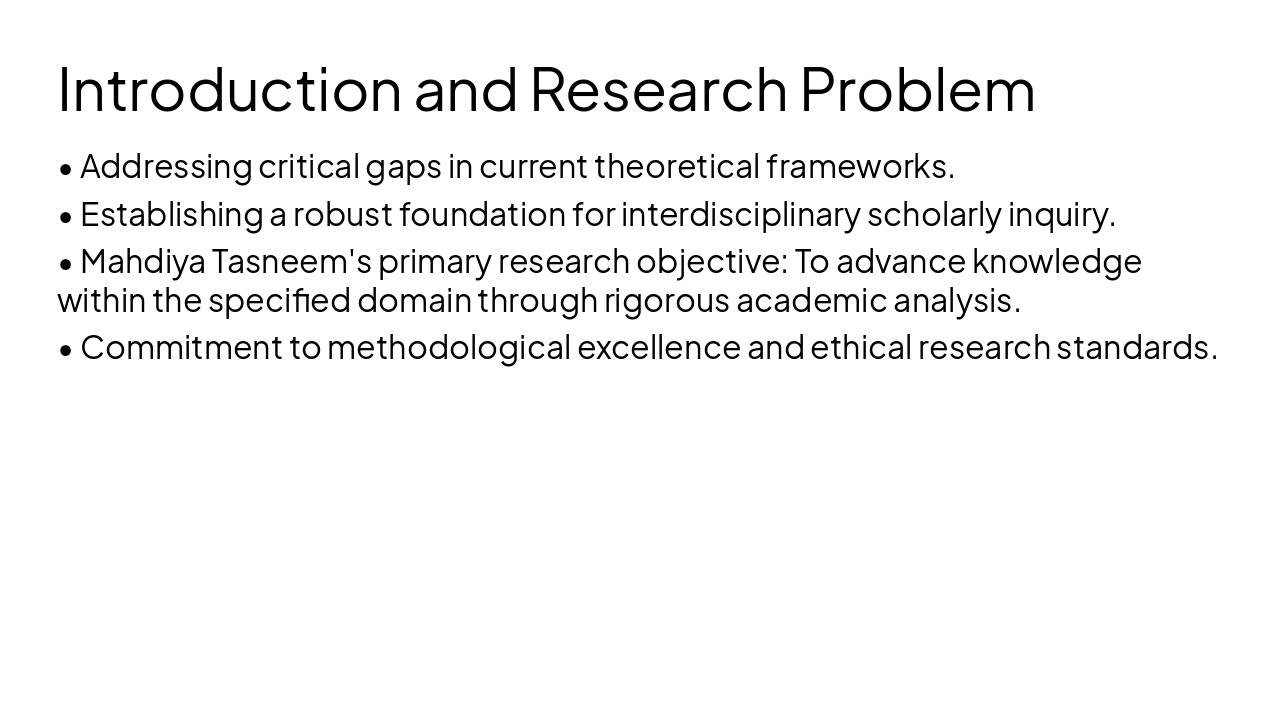 Introduction and Research Problem

• Addressing critical gaps in current theoretical frameworks.

• Establishing a robust foundation for interdisciplinary scholarly inquiry.

• Mahdiya Tasneem's primary research objective: To advance knowledge within the specified domain through rigorous academic analysis.

• Commitment to methodological excellence and ethical research standards.